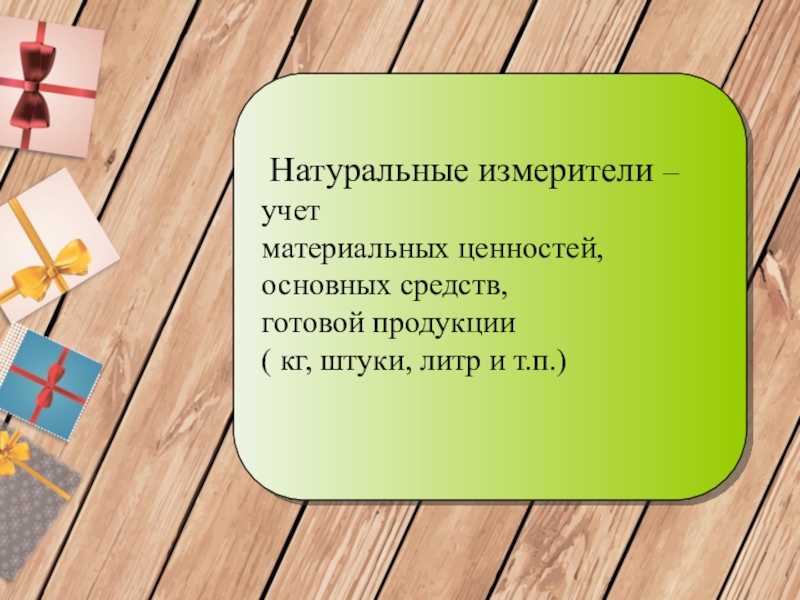 Натуральные измерители – учет
материальных ценностей,
основных средств,
готовой продукции
( кг, штуки, литр и т.п.)